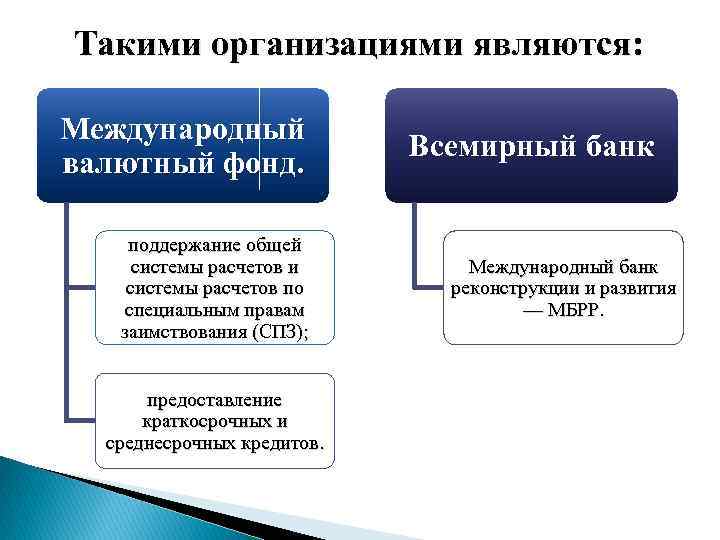 Такими организациями являются:

Международный валютный фонд.

поддержание общей системы расчетов и системы расчетов по специальным правам заимствования (СПЗ);

предоставление краткосрочных и среднесрочных кредитов.

Всемирный банк

Международный банк реконструкции и развития — МБРР.